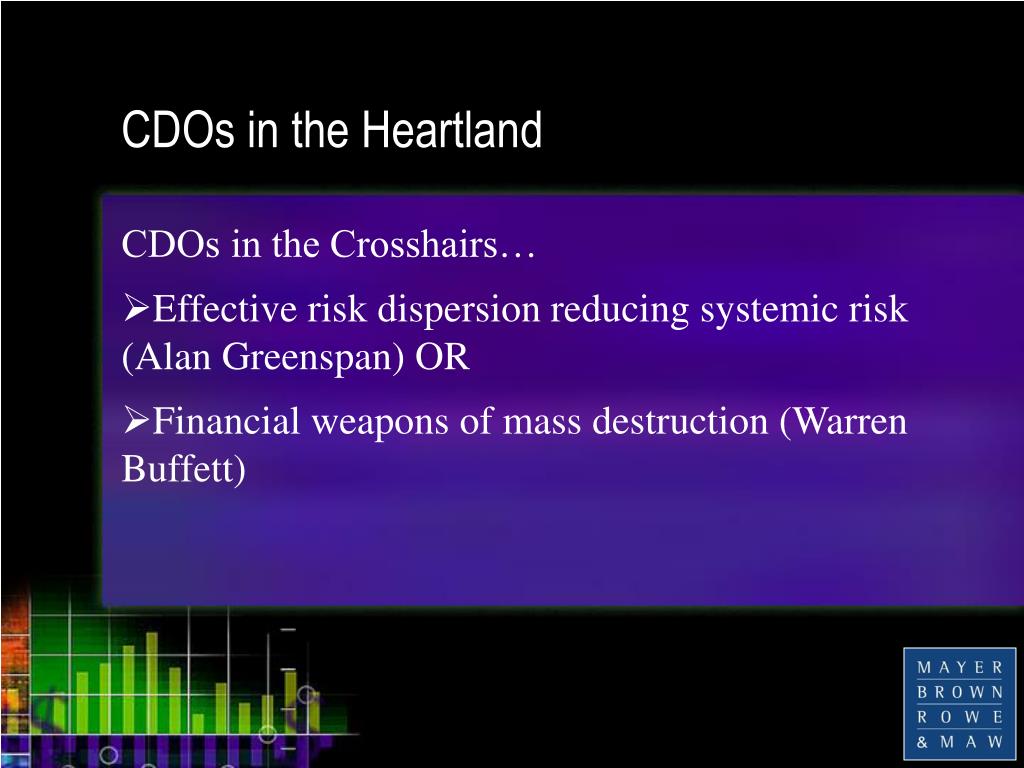 CDOs in the Heartland

CDOs in the Crosshairs…

➢Effective risk dispersion reducing systemic risk (Alan Greenspan) OR

➢Financial weapons of mass destruction (Warren Buffett)

MAYER
BROWN
ROWE
& MAW